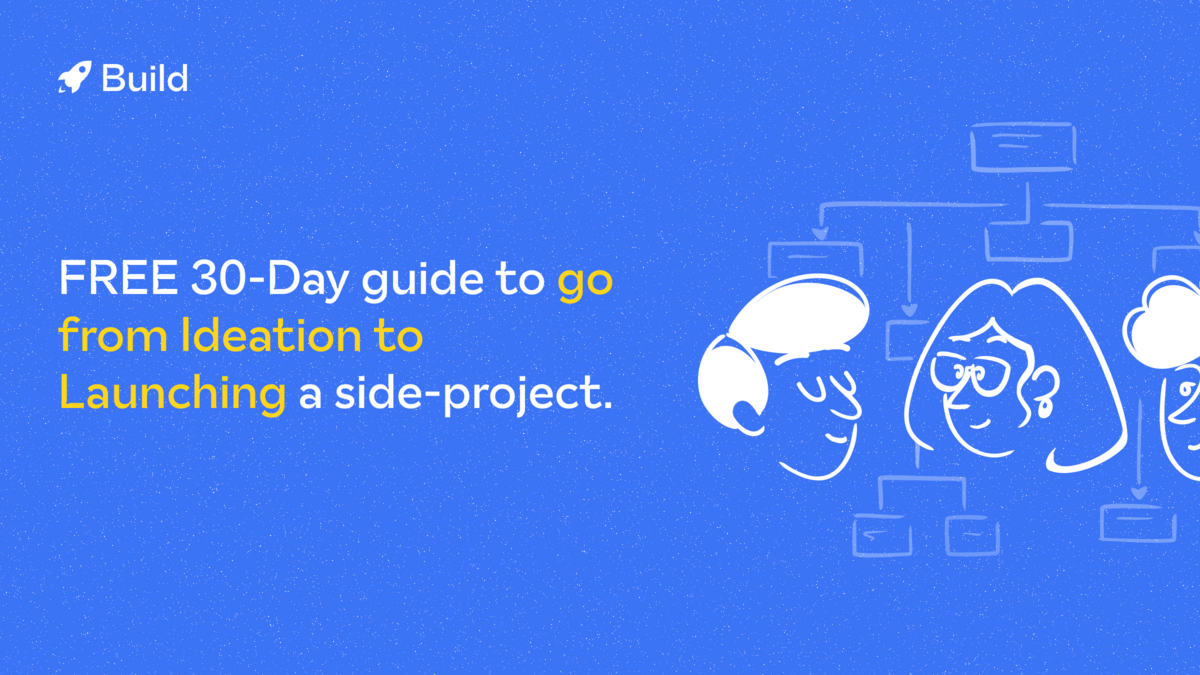 Build

FREE 30-Day guide to go from Ideation to Launching a side-project.